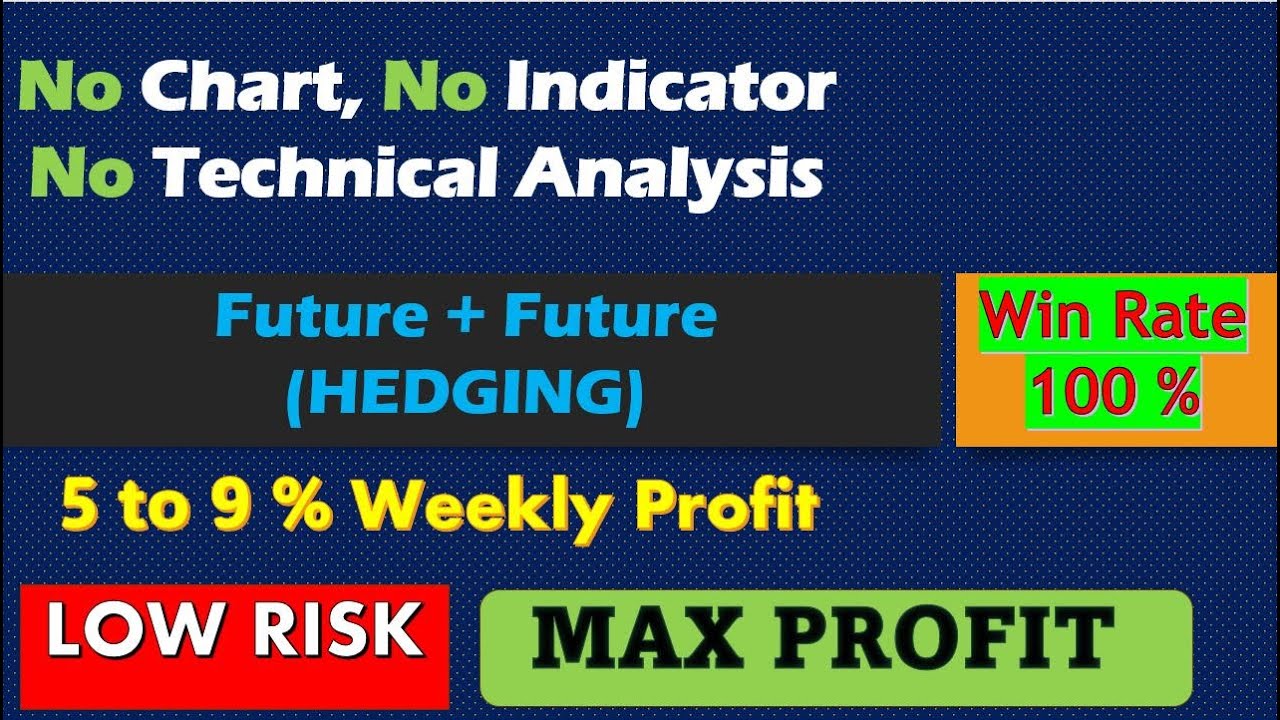 No Chart, No Indicator
No Technical Analysis

Future + Future
(HEDGING)

Win Rate
100 %

5 to 9 % Weekly Profit

LOW RISK

MAX PROFIT